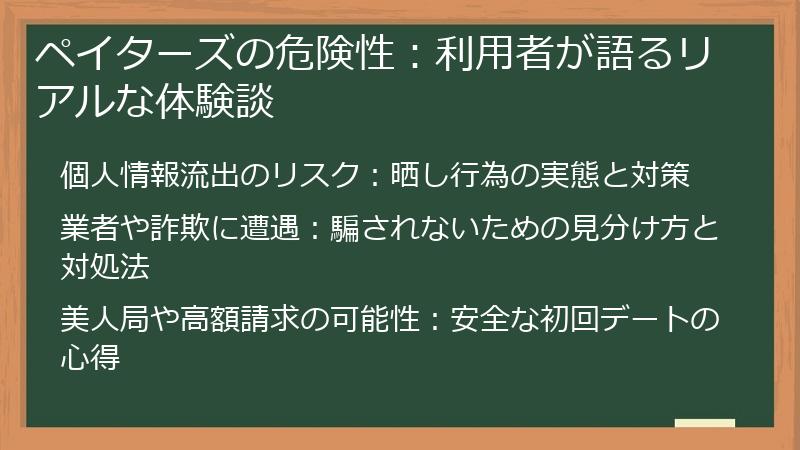 ペイターズの危険性：利用者が語るリアルな体験談

個人情報流出のリスク：晒し行為の実態と対策

業者や詐欺に遭遇：騙されないための見分け方と対処法

美人局や高額請求の可能性：安全な初回デートの心得